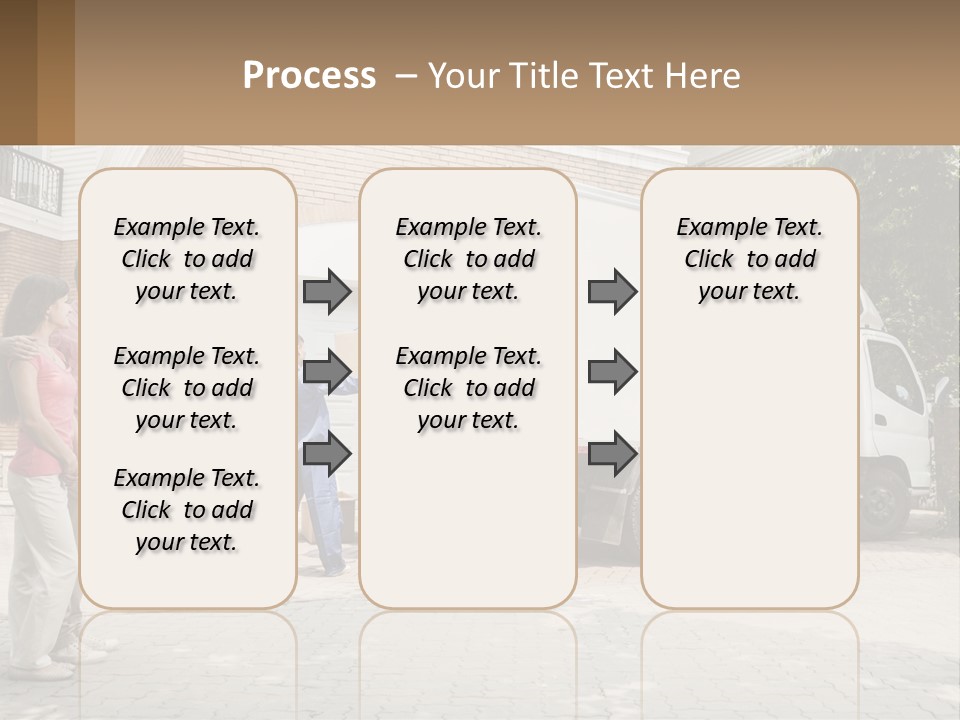 Process – Your Title Text Here

Example Text. Click to add your text.

Example Text. Click to add your text.

Example Text. Click to add your text.

Example Text. Click to add your text.

Example Text. Click to add your text.

Example Text. Click to add your text.